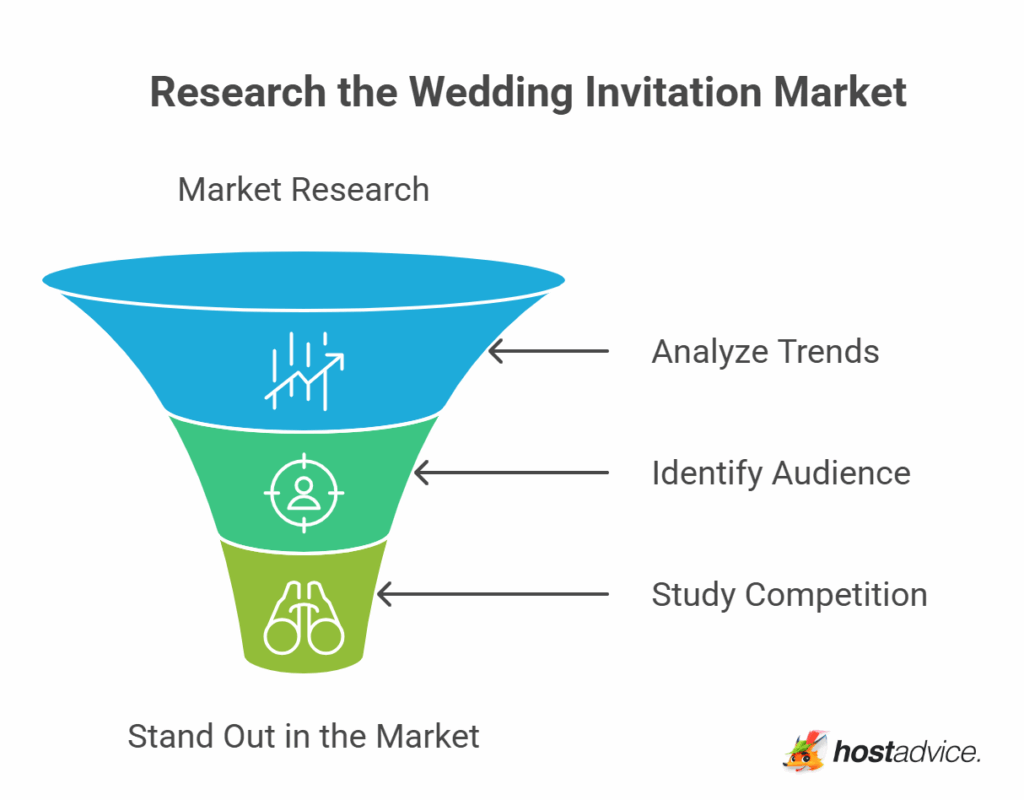 Research the Wedding Invitation Market

Market Research

Analyze Trends

Identify Audience

Study Competition

Stand Out in the Market

hostadvice.